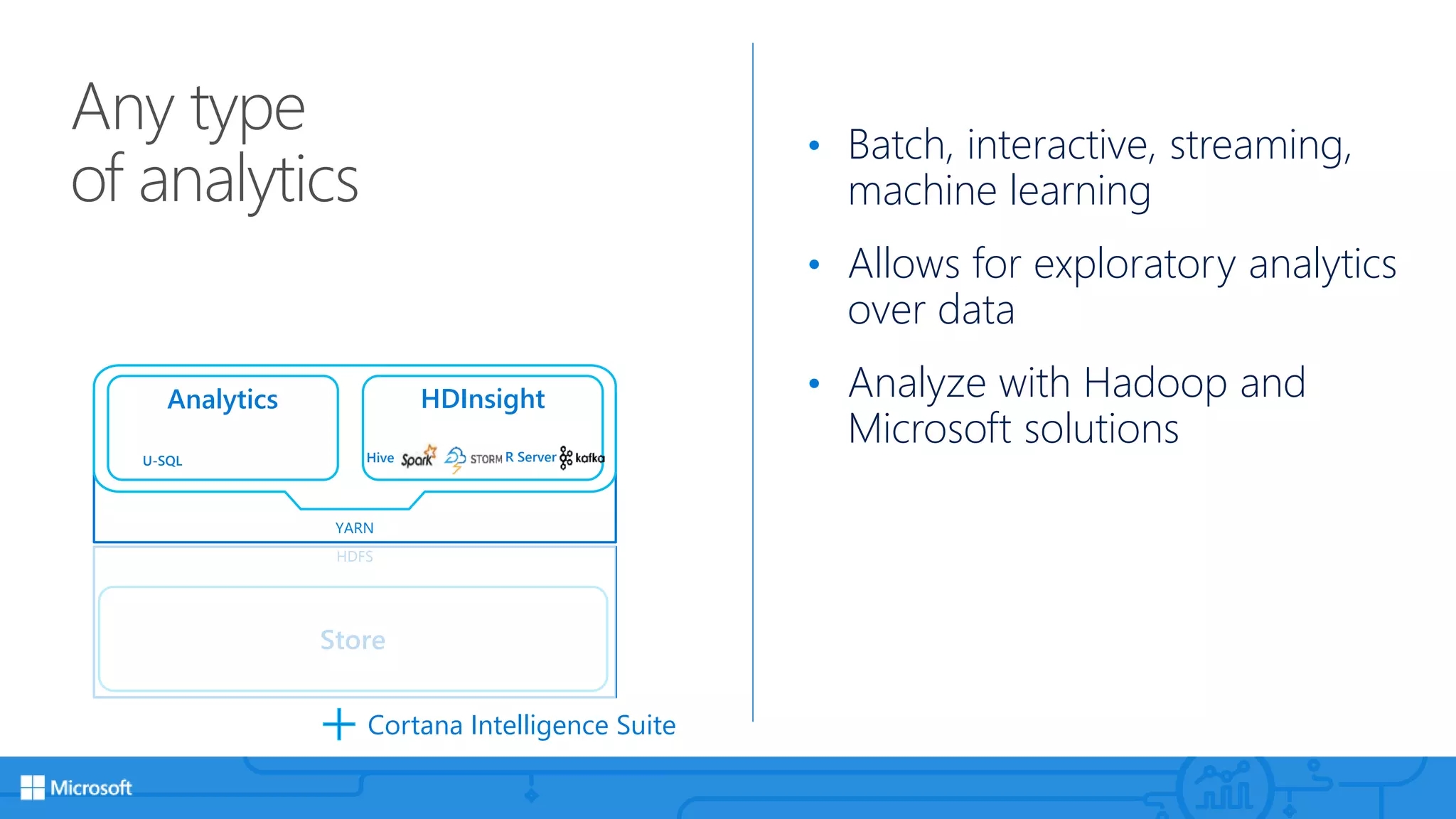 Any type of analytics

Analytics

U-SQL

HDInsight

Hive Spark STORM R Server kafka

YARN

HDFS

Store

+ Cortana Intelligence Suite

• Batch, interactive, streaming, machine learning

• Allows for exploratory analytics over data

• Analyze with Hadoop and Microsoft solutions

Microsoft